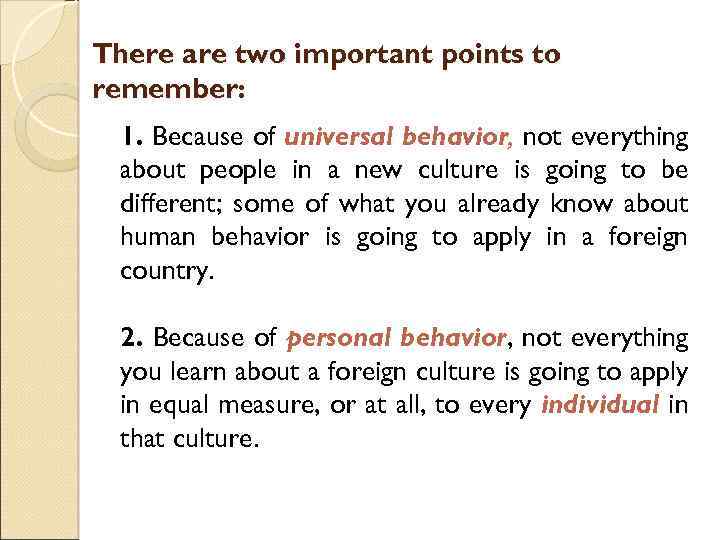 There are two important points to remember:

1. Because of universal behavior, not everything about people in a new culture is going to be different; some of what you already know about human behavior is going to apply in a foreign country.

2. Because of personal behavior, not everything you learn about a foreign culture is going to apply in equal measure, or at all, to every individual in that culture.